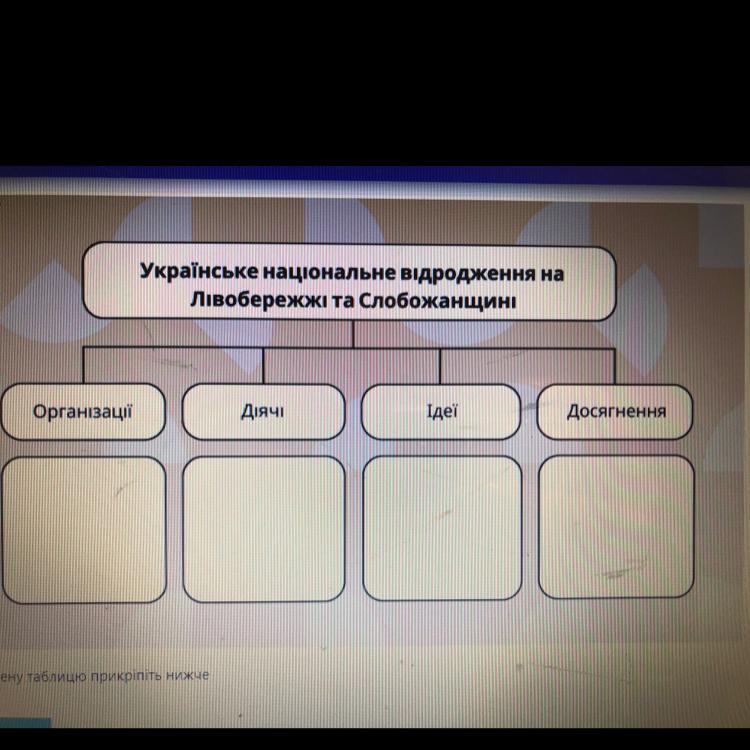 Українське національне відродження на Лівобережжі та Слобожанщині

Організації

Діячі

Ідеї

Досягнення

ену таблицю прикріпіть нижче